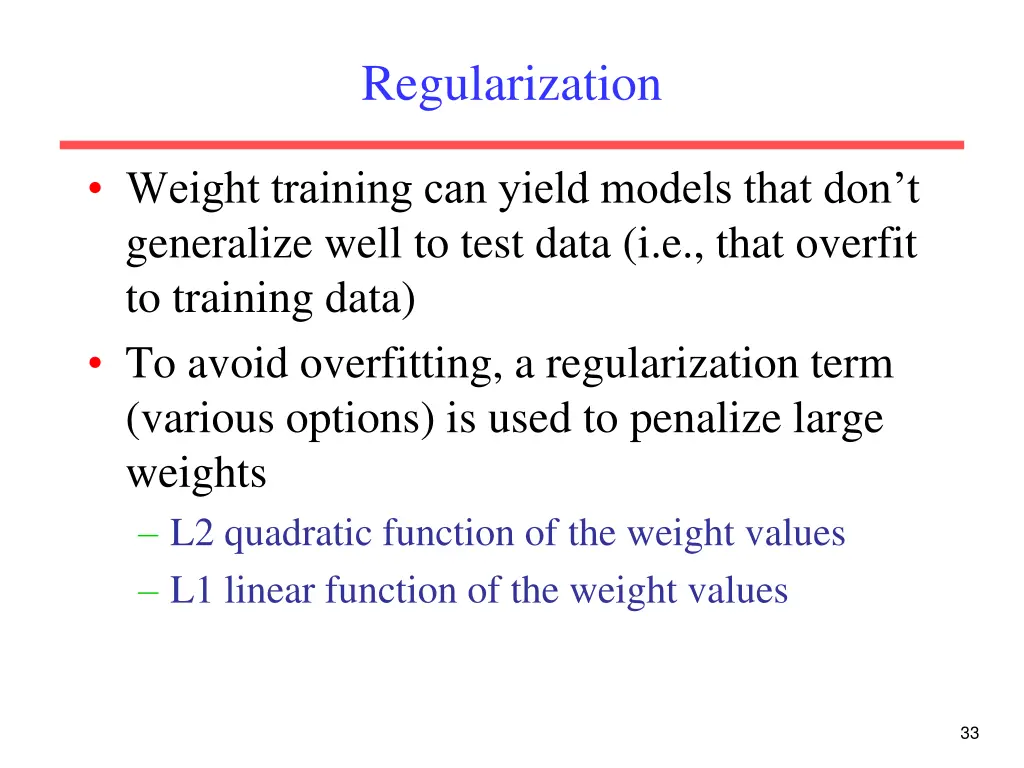 Regularization

• Weight training can yield models that don’t generalize well to test data (i.e., that overfit to training data)

• To avoid overfitting, a regularization term (various options) is used to penalize large weights

– L2 quadratic function of the weight values

– L1 linear function of the weight values

33